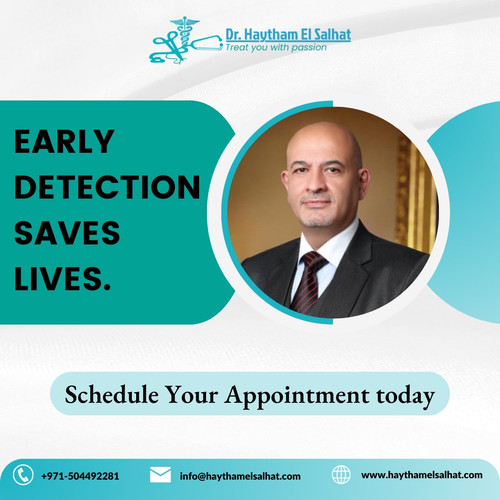 Dr. Haytham El Salhat
Treat you with passion

EARLY DETECTION SAVES LIVES.

Schedule Your Appointment today

+971-504492281
info@haythamelsalhat.com
www.haythamelsalhat.com